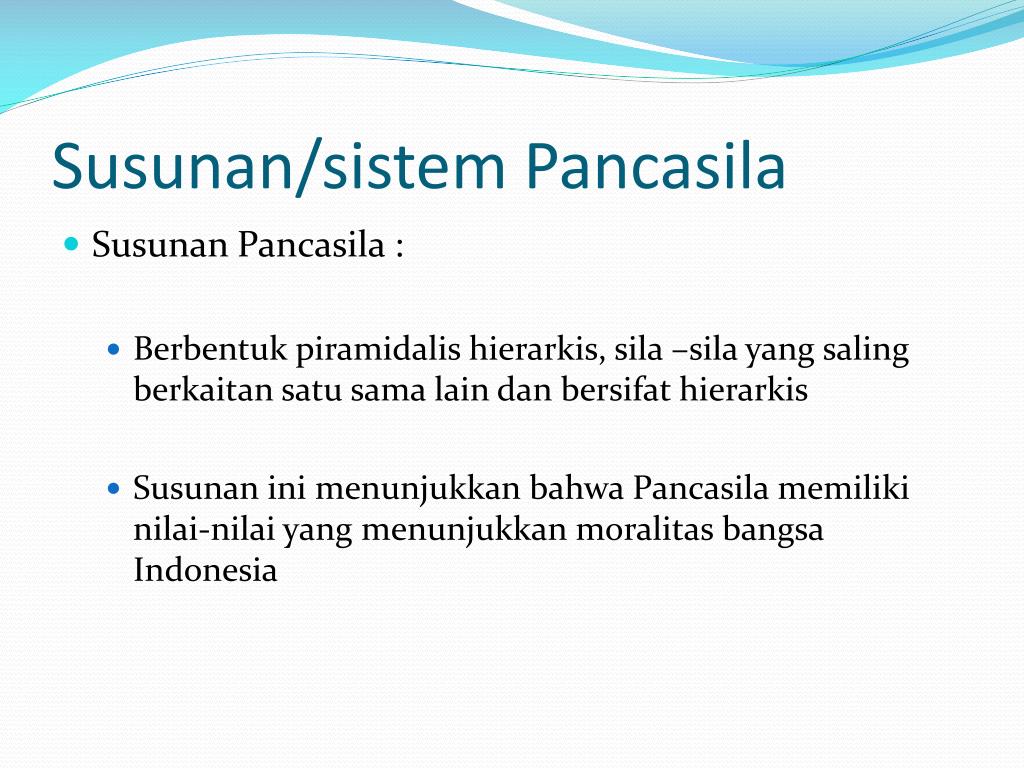 Susunan/sistem Pancasila

Susunan Pancasila :

Berbentuk piramidalis hierarkis, sila –sila yang saling berkaitan satu sama lain dan bersifat hierarkis

Susunan ini menunjukkan bahwa Pancasila memiliki nilai-nilai yang menunjukkan moralitas bangsa Indonesia